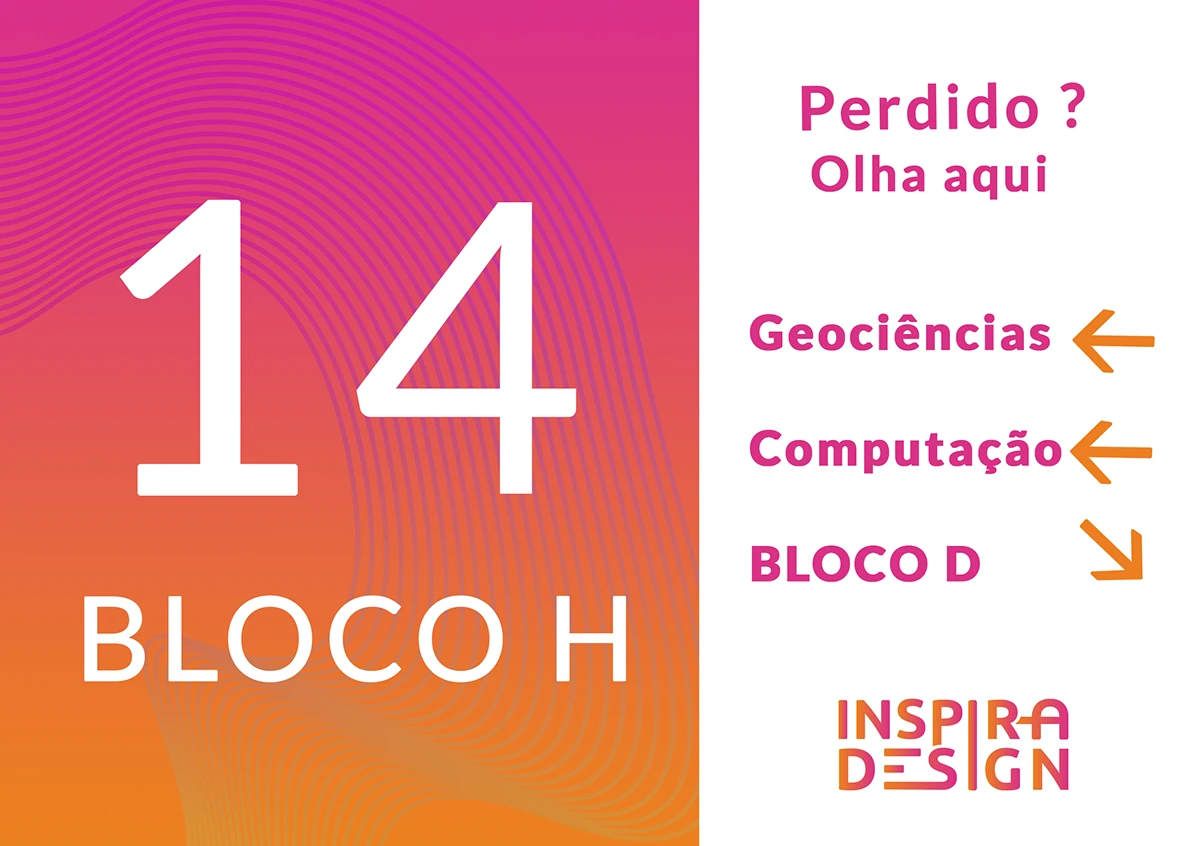 14

BLOCO H

Perdido ?
Olha aqui

Geociências ←

Computação ←

BLOCO D ↘

INSPIRA
DESIGN